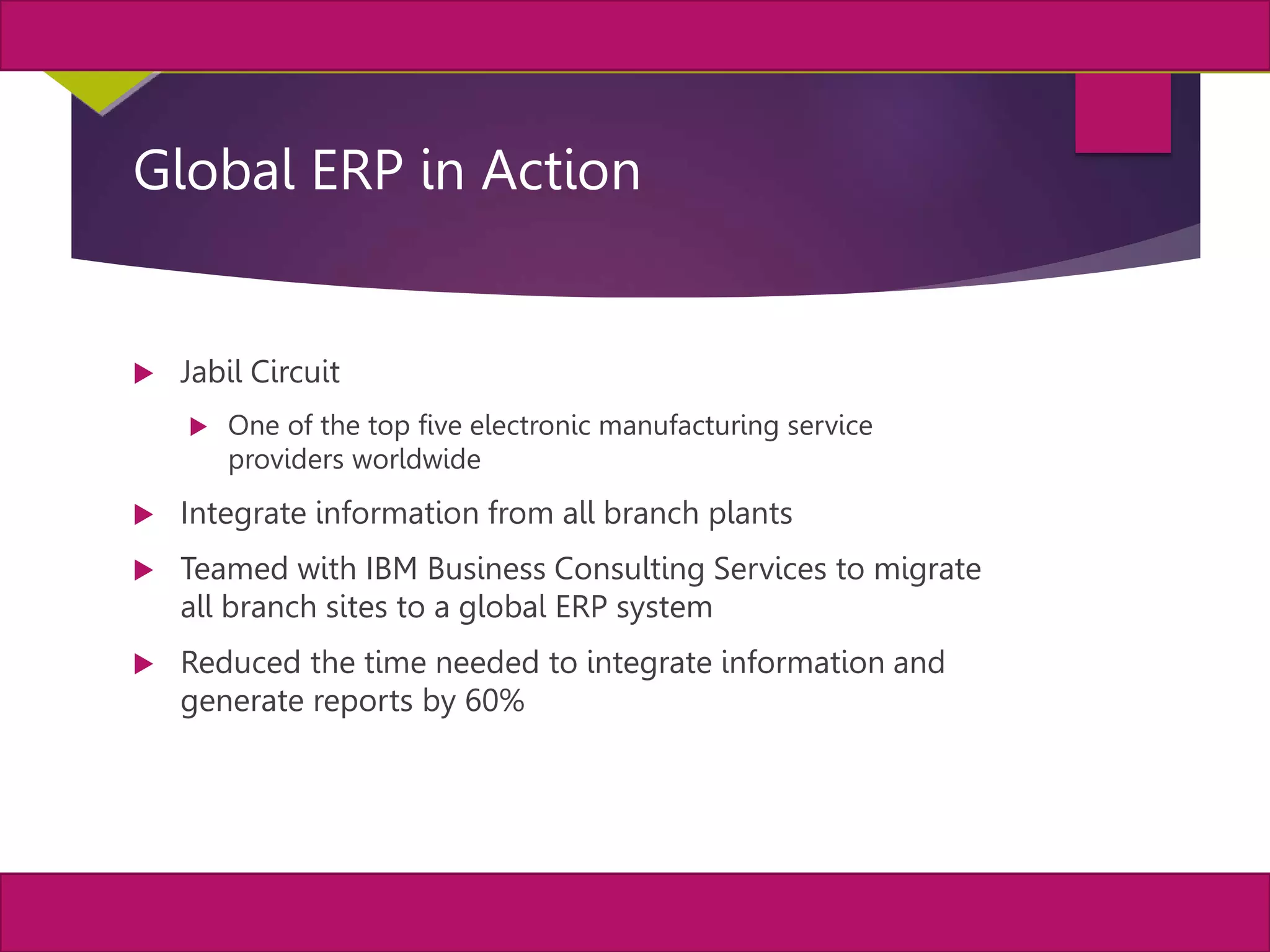 Global ERP in Action

▶ Jabil Circuit

▶ One of the top five electronic manufacturing service providers worldwide

▶ Integrate information from all branch plants

▶ Teamed with IBM Business Consulting Services to migrate all branch sites to a global ERP system

▶ Reduced the time needed to integrate information and generate reports by 60%